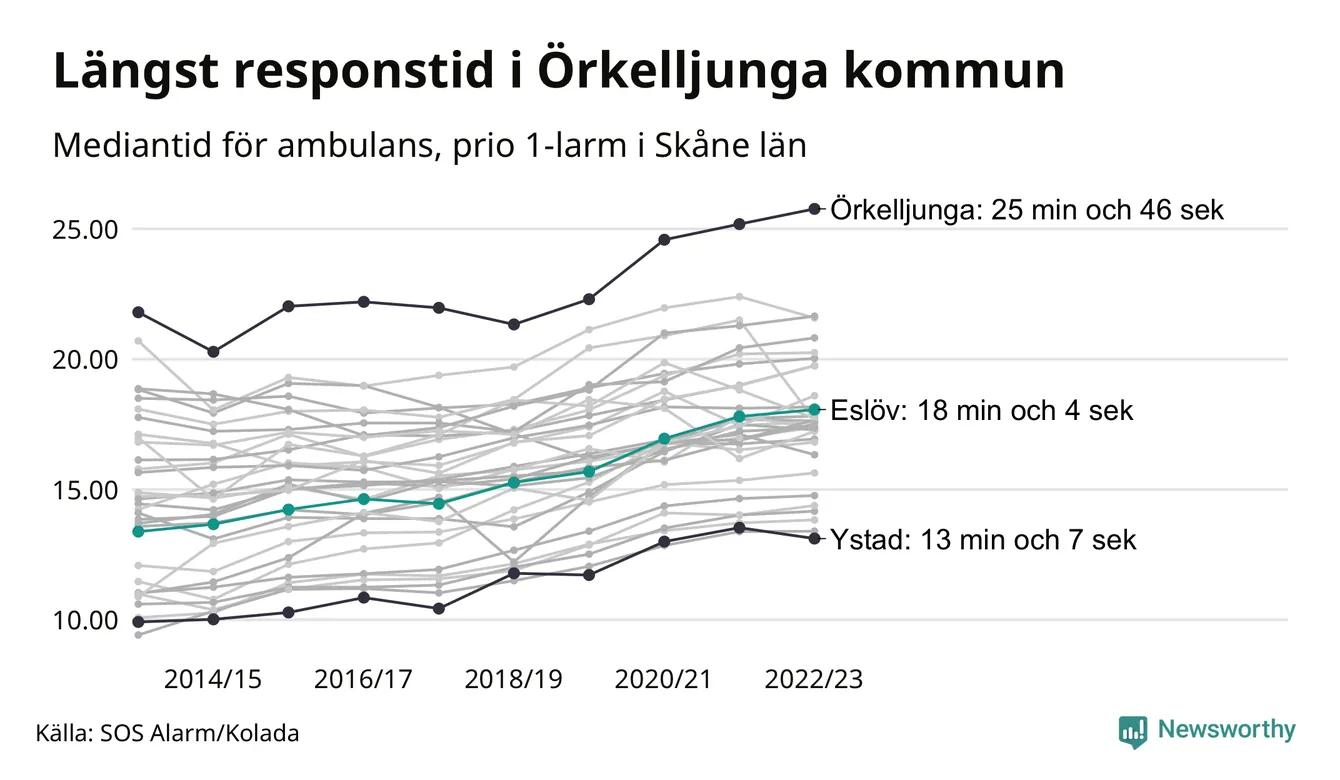 Längst responstid i Örkelljunga kommun

Mediantid för ambulans, prio 1-larm i Skåne län

25.00
20.00
15.00
10.00

Örkelljunga: 25 min och 46 sek
Eslöv: 18 min och 4 sek
Ystad: 13 min och 7 sek

2014/15
2016/17
2018/19
2020/21
2022/23

Källa: SOS Alarm/Kolada

Newsworthy